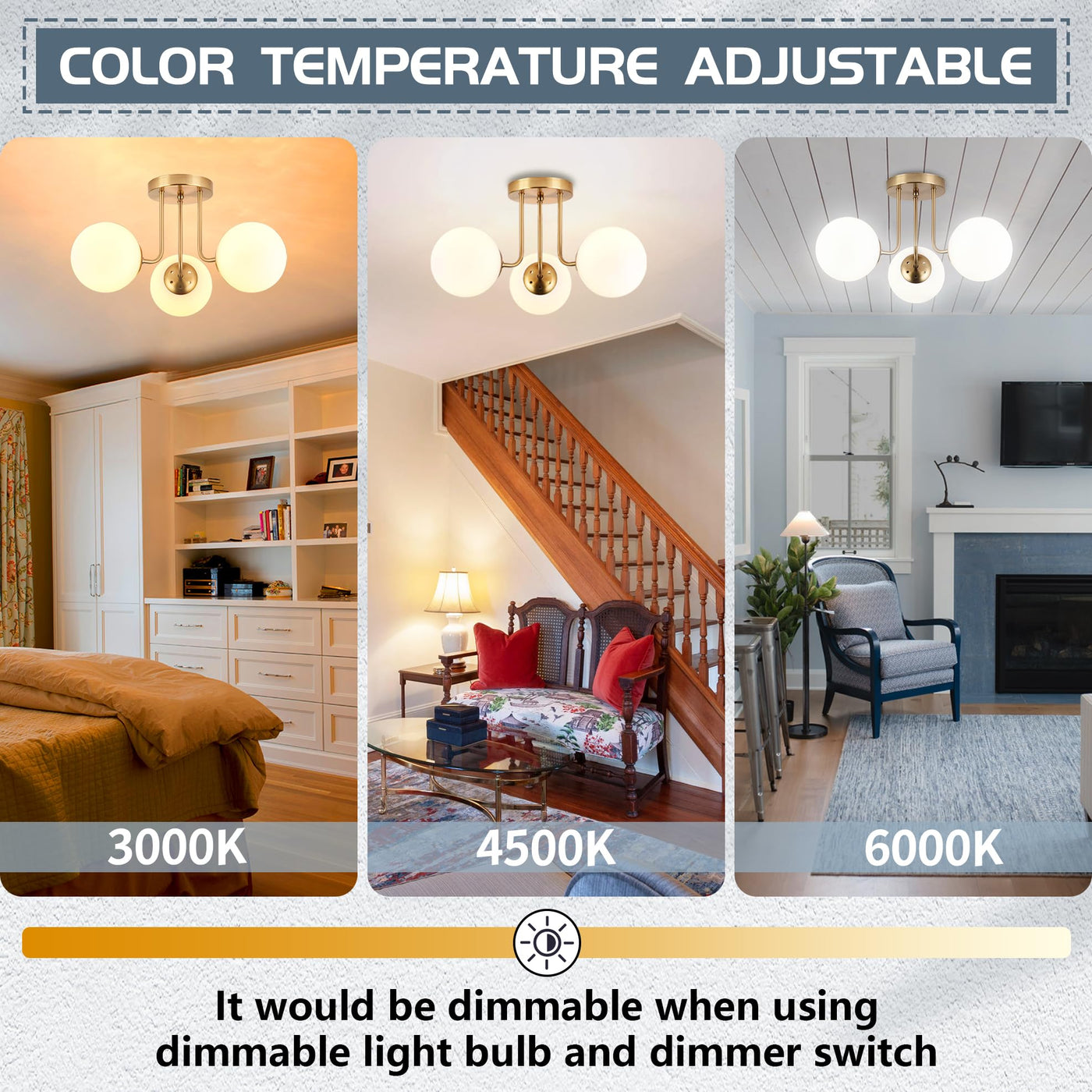 COLOR TEMPERATURE ADJUSTABLE

3000K

4500K

6000K

It would be dimmable when using dimmable light bulb and dimmer switch